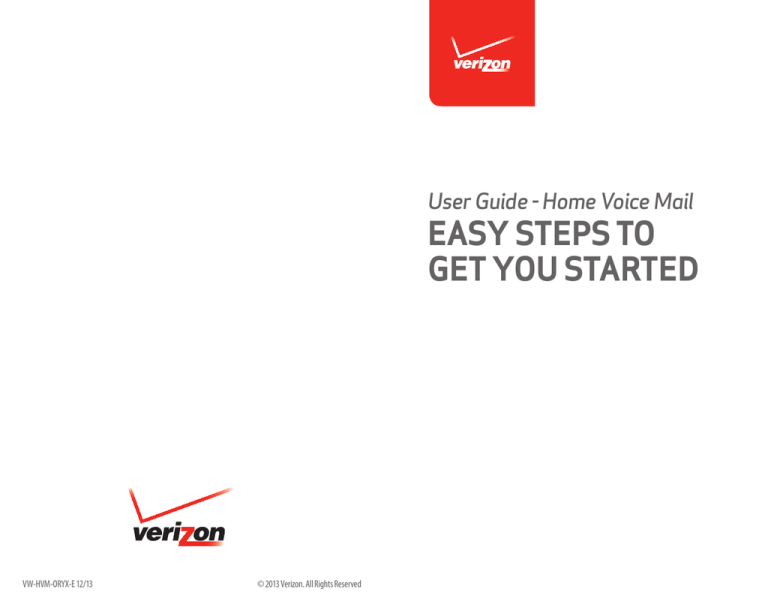 verizon

User Guide - Home Voice Mail
EASY STEPS TO GET YOU STARTED

verizon

VW-HVM-ORYX-E 12/13

© 2013 Verizon. All Rights Reserved